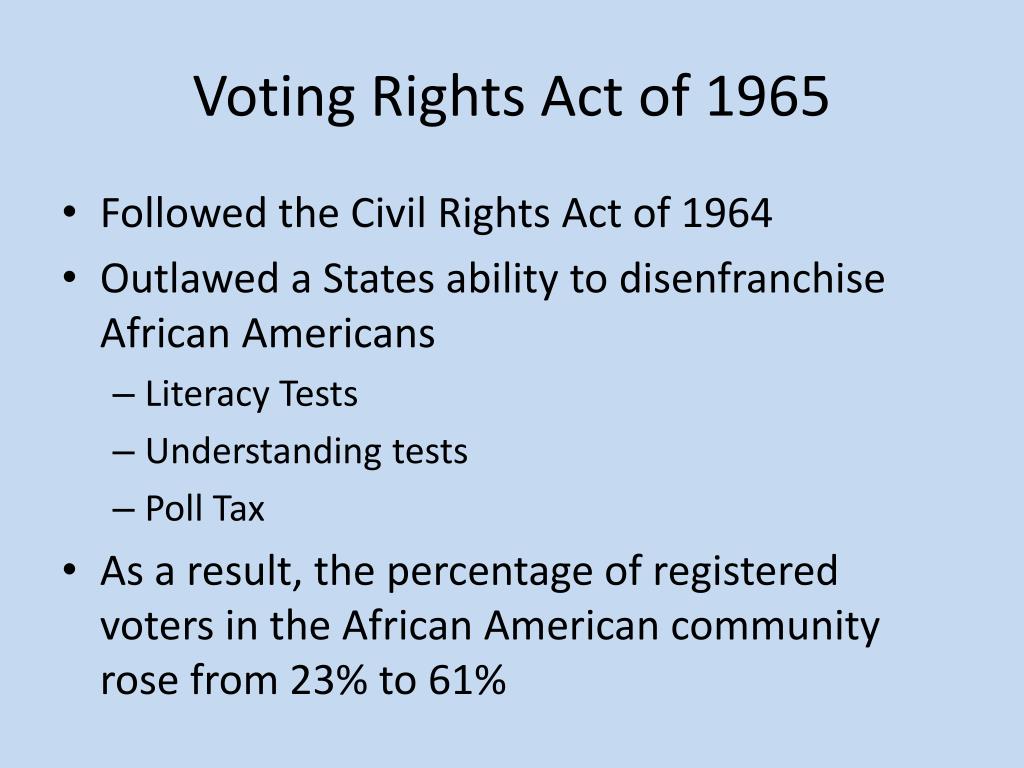 Voting Rights Act of 1965

• Followed the Civil Rights Act of 1964
• Outlawed a States ability to disenfranchise African Americans
– Literacy Tests
– Understanding tests
– Poll Tax
• As a result, the percentage of registered voters in the African American community rose from 23% to 61%